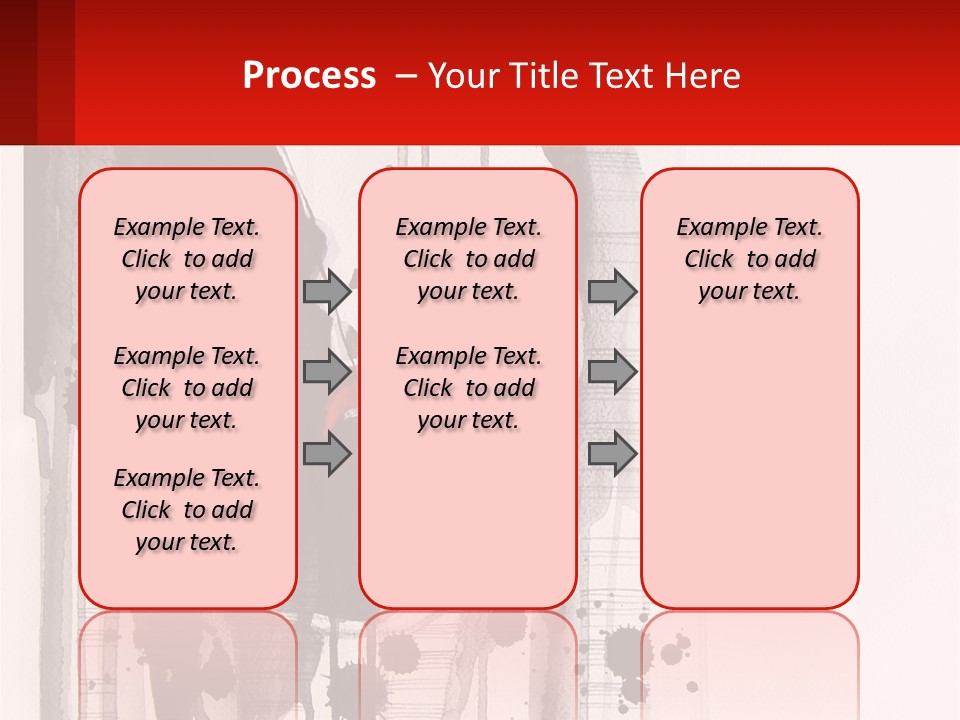 Process – Your Title Text Here

Example Text. Click to add your text.

Example Text. Click to add your text.

Example Text. Click to add your text.

Example Text. Click to add your text.

Example Text. Click to add your text.

Example Text. Click to add your text.